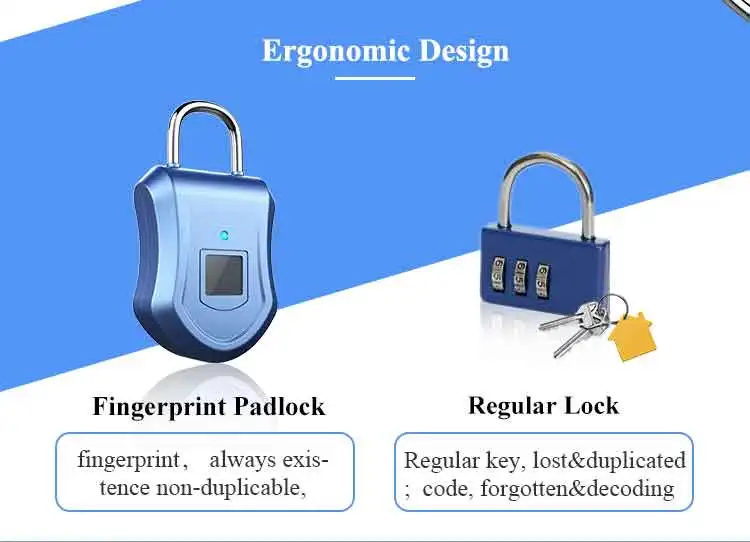 Ergonomic Design

Fingerprint Padlock

fingerprint， always existence non-duplicable,

Regular Lock

Regular key, lost&duplicated ; code, forgotten&decoding